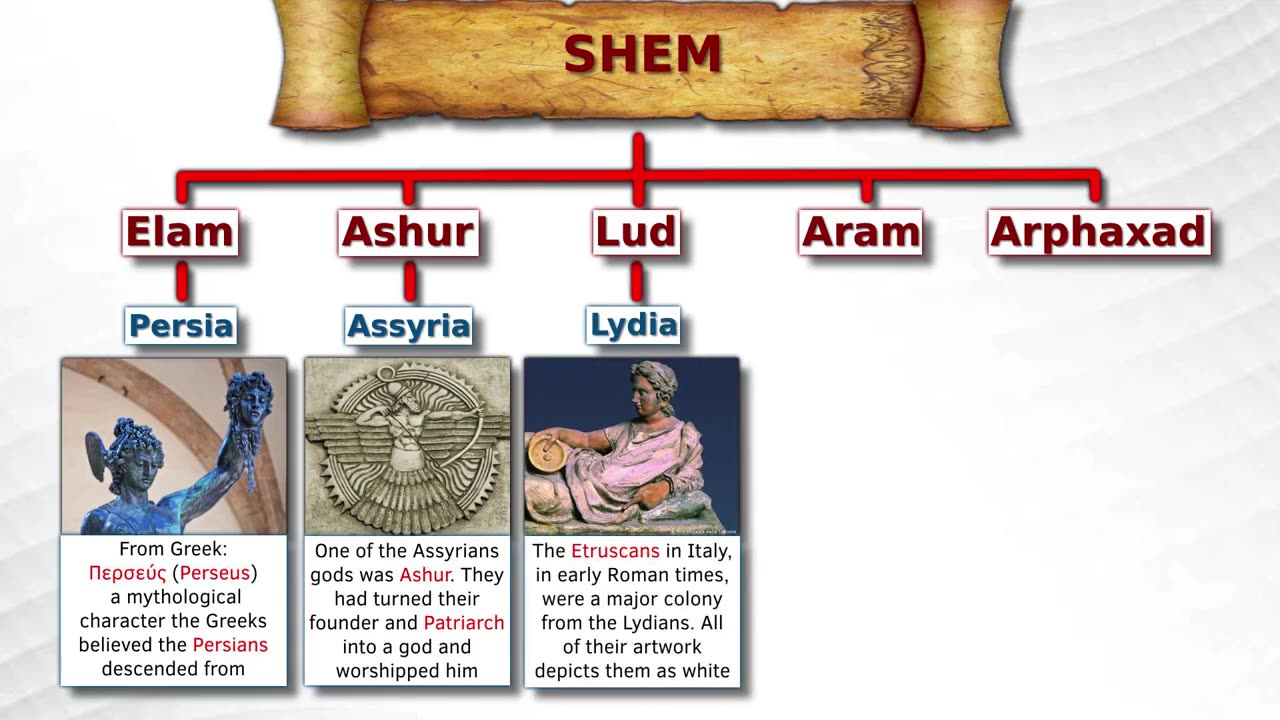 SHEM

Elam

Ashur

Lud

Aram

Arphaxad

Persia

Assyria

Lydia

From Greek: Περσεύς (Perseus) a mythological character the Greeks believed the Persians descended from

One of the Assyrians gods was Ashur. They had turned their founder and Patriarch into a god and worshipped him

The Etruscans in Italy, in early Roman times, were a major colony from the Lydians. All of their artwork depicts them as white